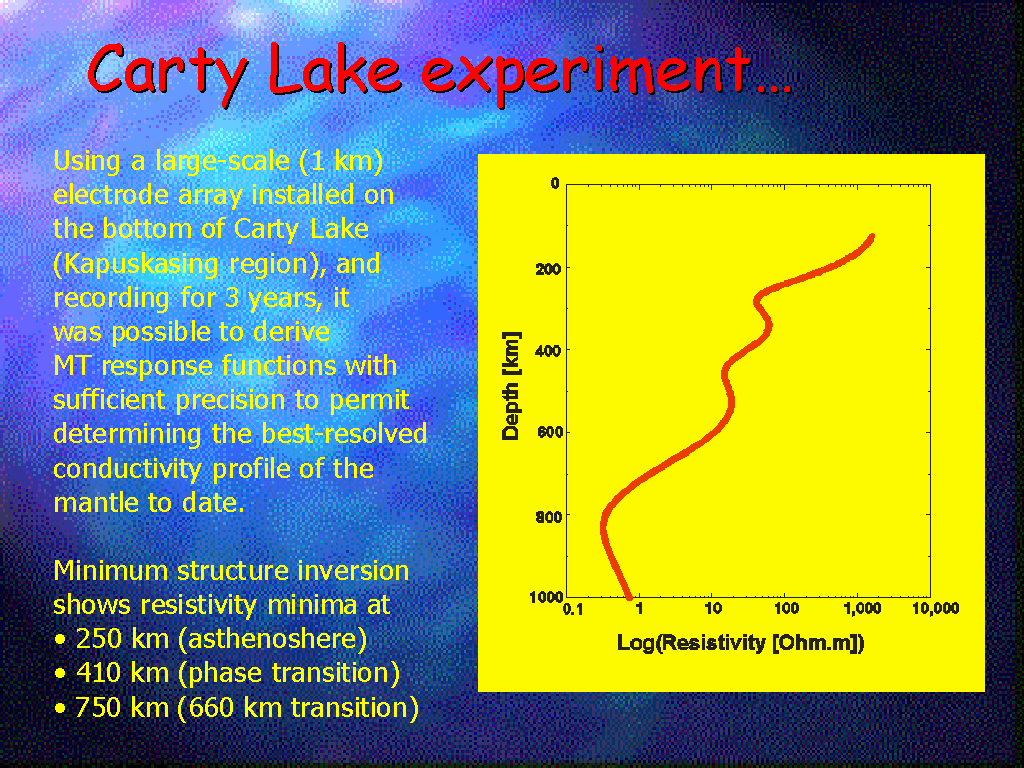 Carty Lake experiment…

Using a large-scale (1 km) electrode array installed on the bottom of Carty Lake (Kapuskasing region), and recording for 3 years, it was possible to derive MT response functions with sufficient precision to permit determining the best-resolved conductivity profile of the mantle to date.

Minimum structure inversion shows resistivity minima at
• 250 km (asthenoshere)
• 410 km (phase transition)
• 750 km (660 km transition)

Depth [km]
0
200
400
600
800
1000
0.1
1
10
100
1,000
10,000
Log(Resistivity [Ohm.m])